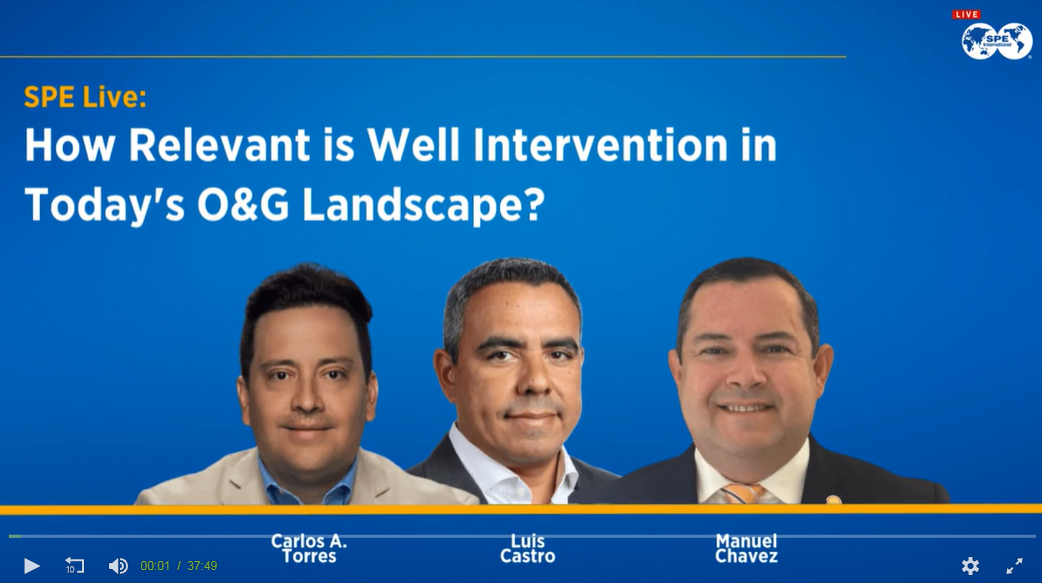 LIVE
SPE International

SPE Live:
How Relevant is Well Intervention in Today's O&G Landscape?

Carlos A. Torres

Luis Castro

Manuel Chavez

10
00:01 / 37:49